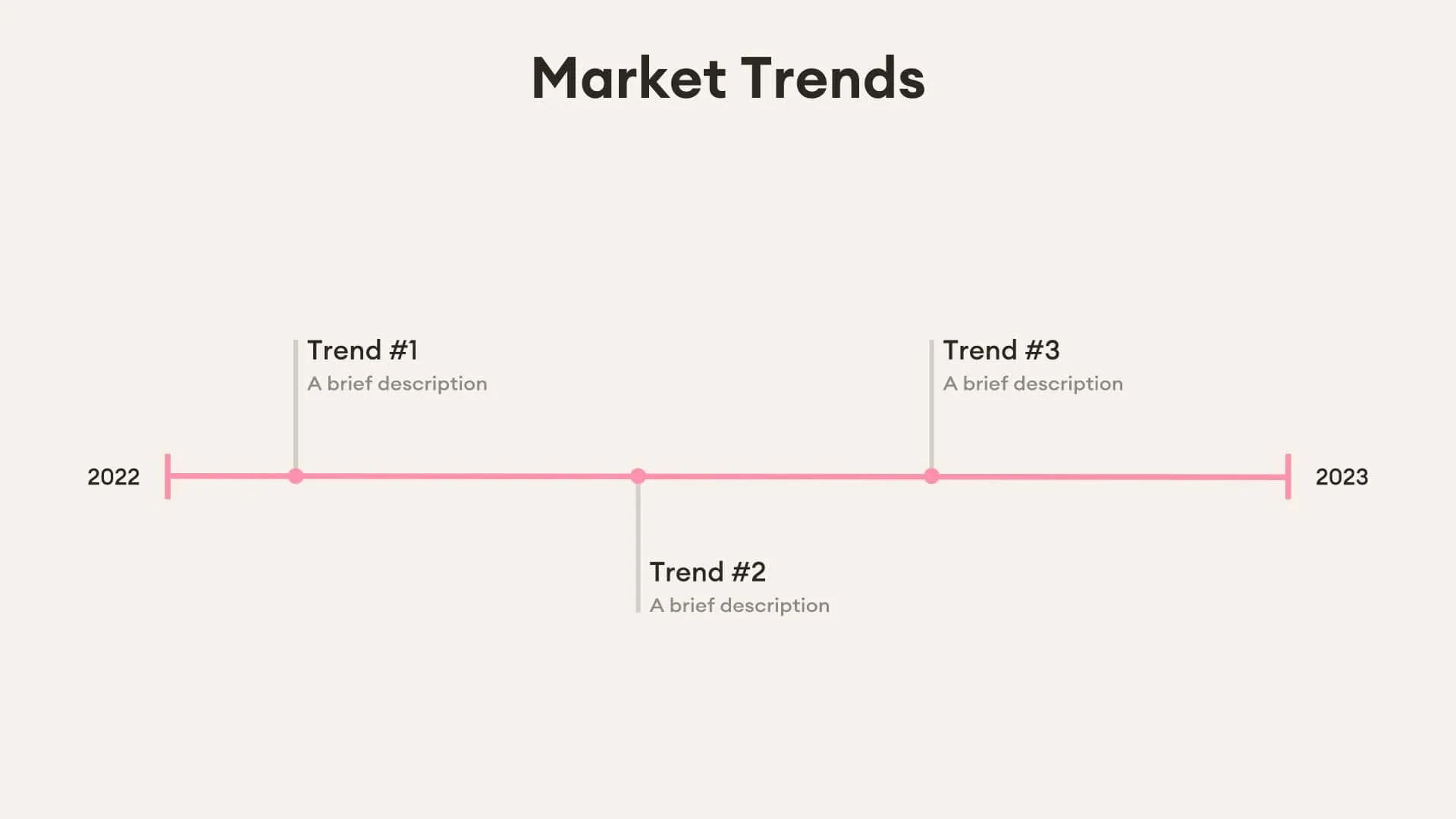 Market Trends

Trend #1
A brief description

Trend #3
A brief description

2022

2023

Trend #2
A brief description